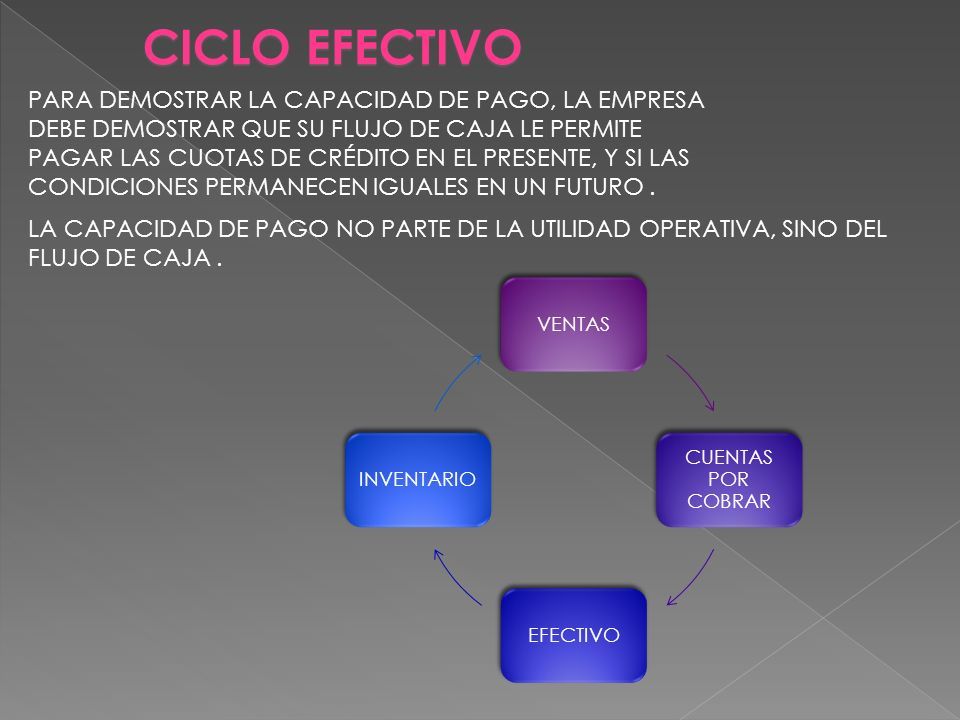 CICLO EFECTIVO

PARA DEMOSTRAR LA CAPACIDAD DE PAGO, LA EMPRESA DEBE DEMOSTRAR QUE SU FLUJO DE CAJA LE PERMITE PAGAR LAS CUOTAS DE CRÉDITO EN EL PRESENTE, Y SI LAS CONDICIONES PERMANECEN IGUALES EN UN FUTURO .

LA CAPACIDAD DE PAGO NO PARTE DE LA UTILIDAD OPERATIVA, SINO DEL FLUJO DE CAJA .

VENTAS

CUENTAS POR COBRAR

EFECTIVO

INVENTARIO